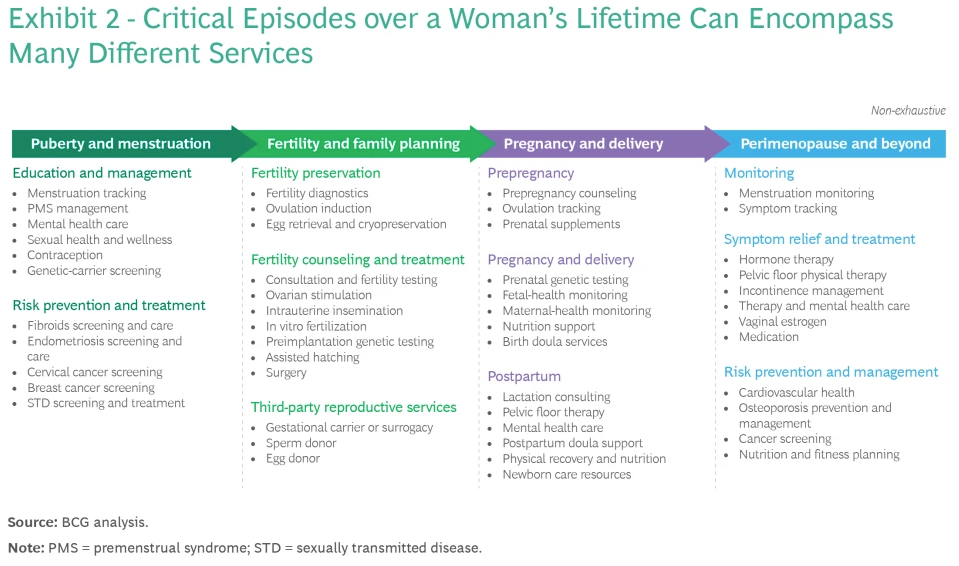 Exhibit 2 - Critical Episodes over a Woman's Lifetime Can Encompass Many Different Services

Non-exhaustive

Puberty and menstruation

Education and management
- Menstruation tracking
- PMS management
- Mental health care
- Sexual health and wellness
- Contraception
- Genetic-carrier screening

Risk prevention and treatment
- Fibroids screening and care
- Endometriosis screening and care
- Cervical cancer screening
- Breast cancer screening
- STD screening and treatment

Fertility and family planning

Fertility preservation
- Fertility diagnostics
- Ovulation induction
- Egg retrieval and cryopreservation

Fertility counseling and treatment
- Consultation and fertility testing
- Ovarian stimulation
- Intrauterine insemination
- In vitro fertilization
- Preimplantation genetic testing
- Assisted hatching
- Surgery

Third-party reproductive services
- Gestational carrier or surrogacy
- Sperm donor
- Egg donor

Pregnancy and delivery

Prepregnancy
- Prepregnancy counseling
- Ovulation tracking
- Prenatal supplements

Pregnancy and delivery
- Prenatal genetic testing
- Fetal-health monitoring
- Maternal-health monitoring
- Nutrition support
- Birth doula services

Postpartum
- Lactation consulting
- Pelvic floor therapy
- Mental health care
- Postpartum doula support
- Physical recovery and nutrition
- Newborn care resources

Perimenopause and beyond

Monitoring
- Menstruation monitoring
- Symptom tracking

Symptom relief and treatment
- Hormone therapy
- Pelvic floor physical therapy
- Incontinence management
- Therapy and mental health care
- Vaginal estrogen
- Medication

Risk prevention and management
- Cardiovascular health
- Osteoporosis prevention and management
- Cancer screening
- Nutrition and fitness planning

Source: BCG analysis.
Note: PMS = premenstrual syndrome; STD = sexually transmitted disease.